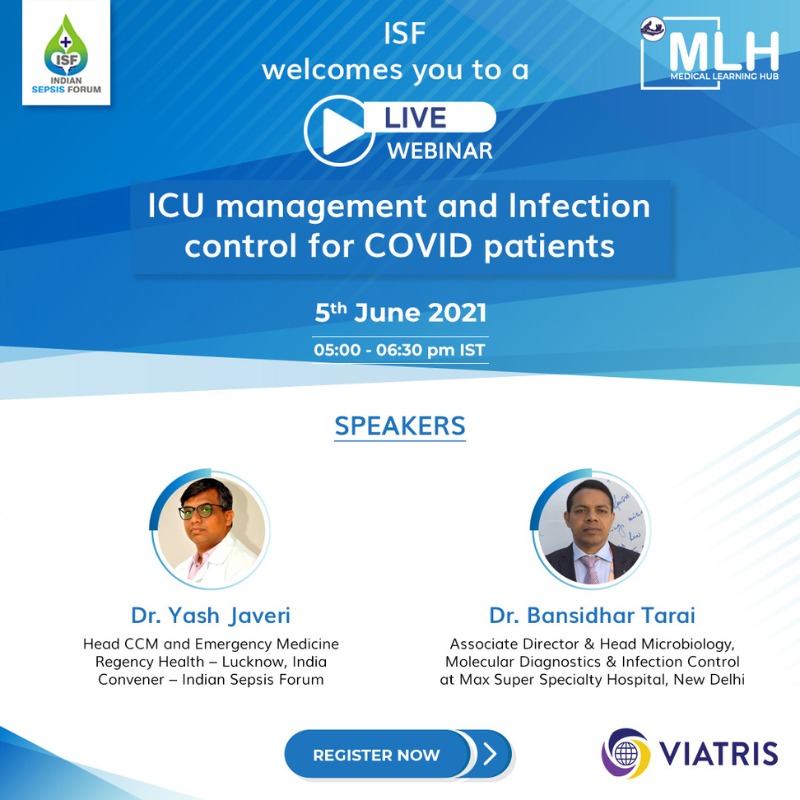 ISF
INDIAN SEPSIS FORUM

ISF
welcomes you to a

LIVE
WEBINAR

MLH
MEDICAL LEARNING HUB

ICU management and Infection control for COVID patients

5$^{th}$ June 2021

05:00 - 06:30 pm IST

SPEAKERS

Dr. Yash Javeri
Head CCM and Emergency Medicine
Regency Health – Lucknow, India
Convener – Indian Sepsis Forum

Dr. Bansidhar Tarai
Associate Director & Head Microbiology,
Molecular Diagnostics & Infection Control
at Max Super Specialty Hospital, New Delhi

REGISTER NOW

VIATRIS